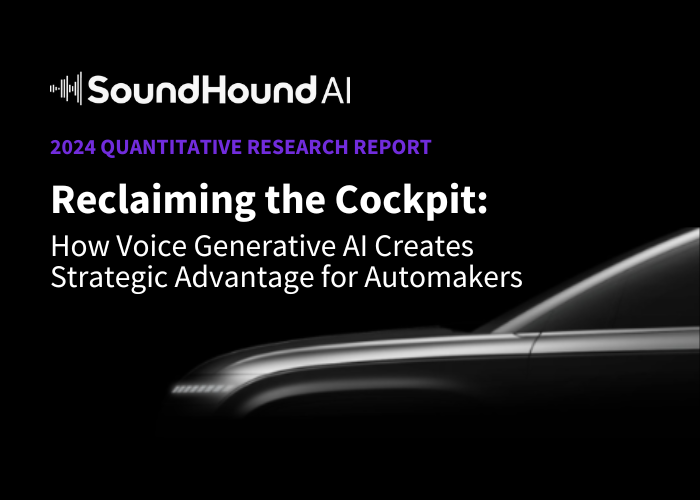 SoundHound AI

2024 QUANTITATIVE RESEARCH REPORT

Reclaiming the Cockpit:

How Voice Generative AI Creates Strategic Advantage for Automakers